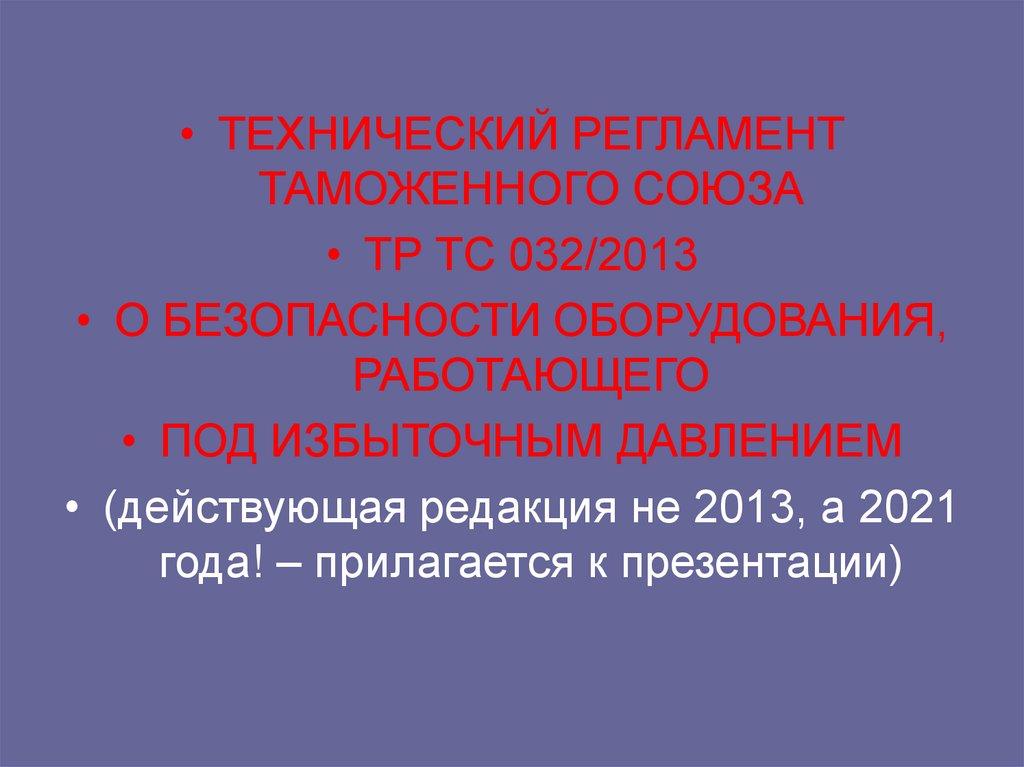 • ТЕХНИЧЕСКИЙ РЕГЛАМЕНТ ТАМОЖЕННОГО СОЮЗА
• ТР ТС 032/2013
• О БЕЗОПАСНОСТИ ОБОРУДОВАНИЯ, РАБОТАЮЩЕГО
• ПОД ИЗБЫТОЧНЫМ ДАВЛЕНИЕМ
• (действующая редакция не 2013, а 2021 года! – прилагается к презентации)